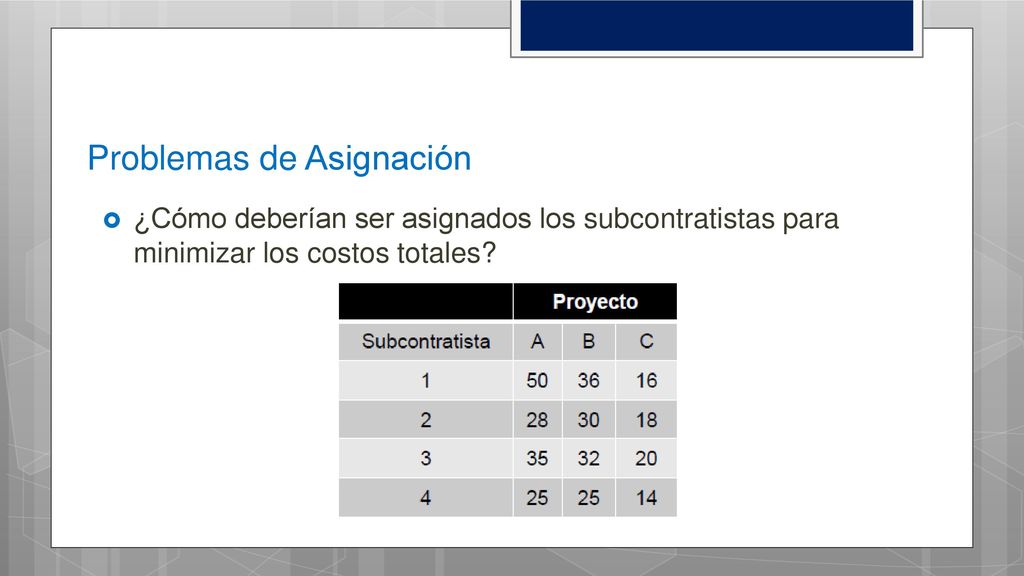 Problemas de Asignación

¿Cómo deberían ser asignados los subcontratistas para minimizar los costos totales?

| | Proyecto | | |
|---|---|---|---|
| Subcontratista | A | B | C |
| 1 | 50 | 36 | 16 |
| 2 | 28 | 30 | 18 |
| 3 | 35 | 32 | 20 |
| 4 | 25 | 25 | 14 |